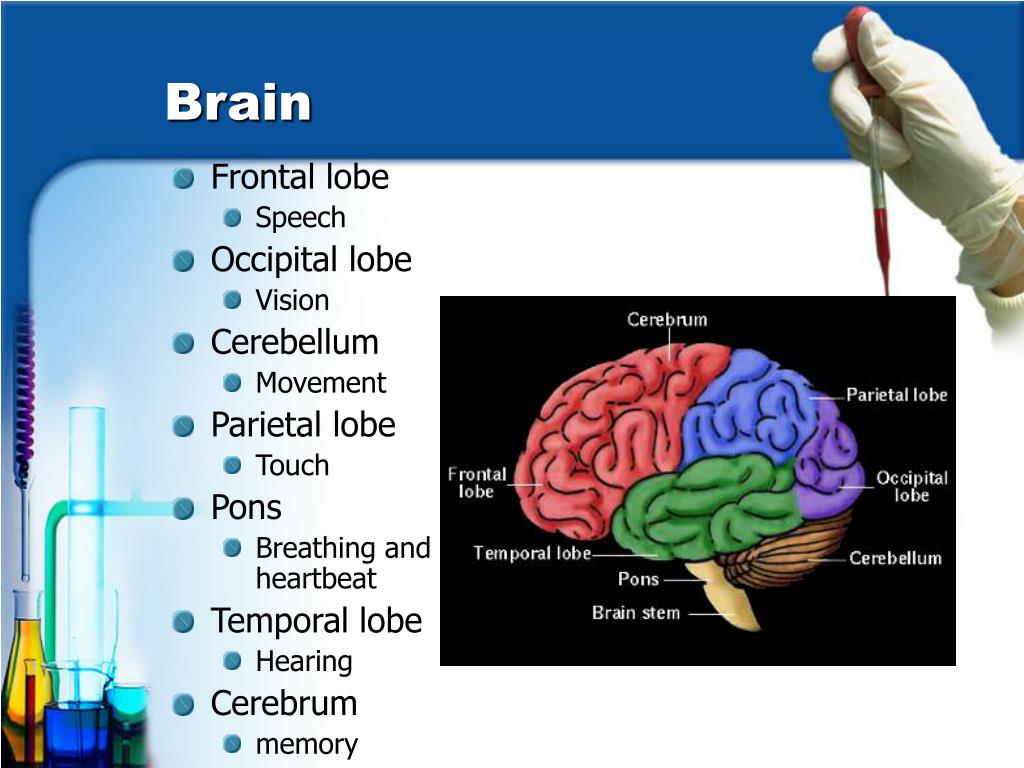 Brain

Frontal lobe
Speech
Occipital lobe
Vision
Cerebellum
Movement
Parietal lobe
Touch
Pons
Breathing and heartbeat
Temporal lobe
Hearing
Cerebrum
memory

Cerebrum
Parietal lobe
Frontal lobe
Occipital lobe
Temporal lobe
Cerebellum
Pons
Brain stem